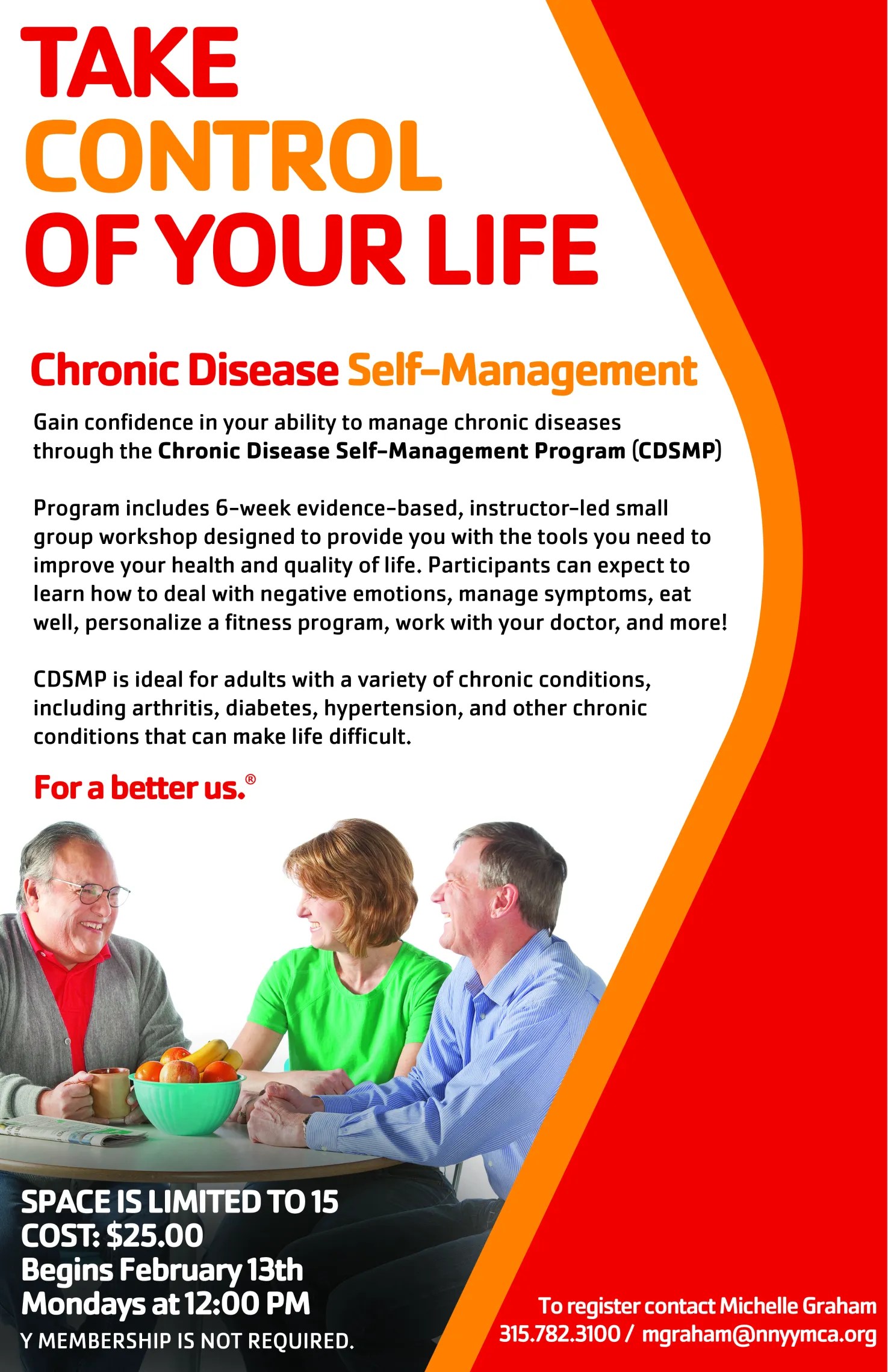 TAKE CONTROL OF YOUR LIFE

Chronic Disease Self-Management

Gain confidence in your ability to manage chronic diseases through the Chronic Disease Self-Management Program (CDSMP)

Program includes 6-week evidence-based, instructor-led small group workshop designed to provide you with the tools you need to improve your health and quality of life. Participants can expect to learn how to deal with negative emotions, manage symptoms, eat well, personalize a fitness program, work with your doctor, and more!

CDSMP is ideal for adults with a variety of chronic conditions, including arthritis, diabetes, hypertension, and other chronic conditions that can make life difficult.

For a better us.®

SPACE IS LIMITED TO 15
COST: $25.00
Begins February 13th
Mondays at 12:00 PM
Y MEMBERSHIP IS NOT REQUIRED.

To register contact Michelle Graham
315.782.3100 / mgraham@nnyymca.org